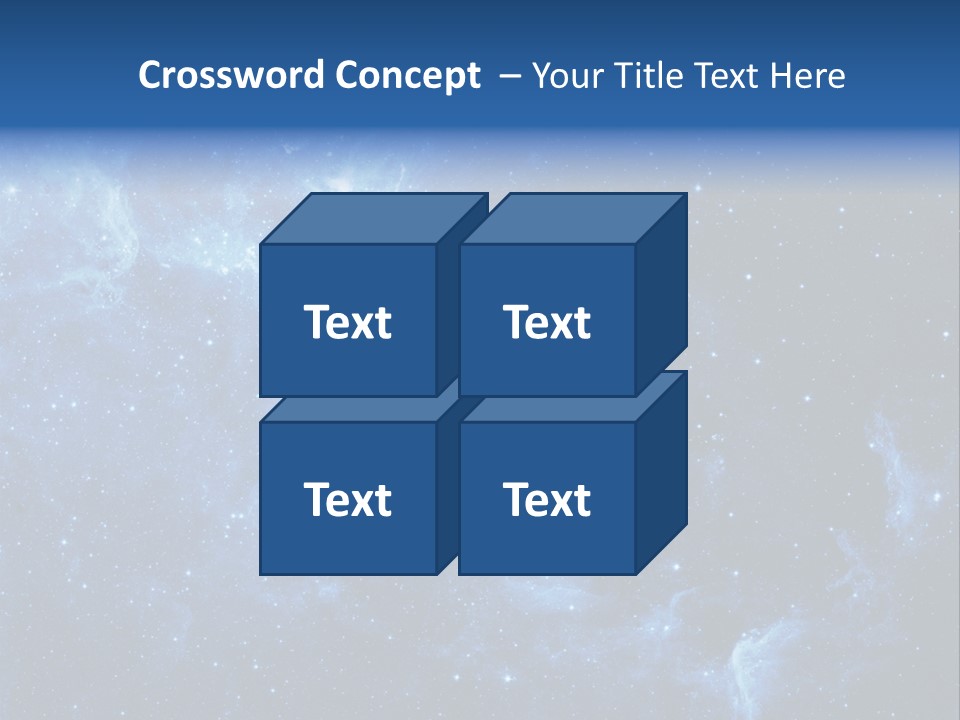 Crossword Concept – Your Title Text Here

Text

Text

Text

Text